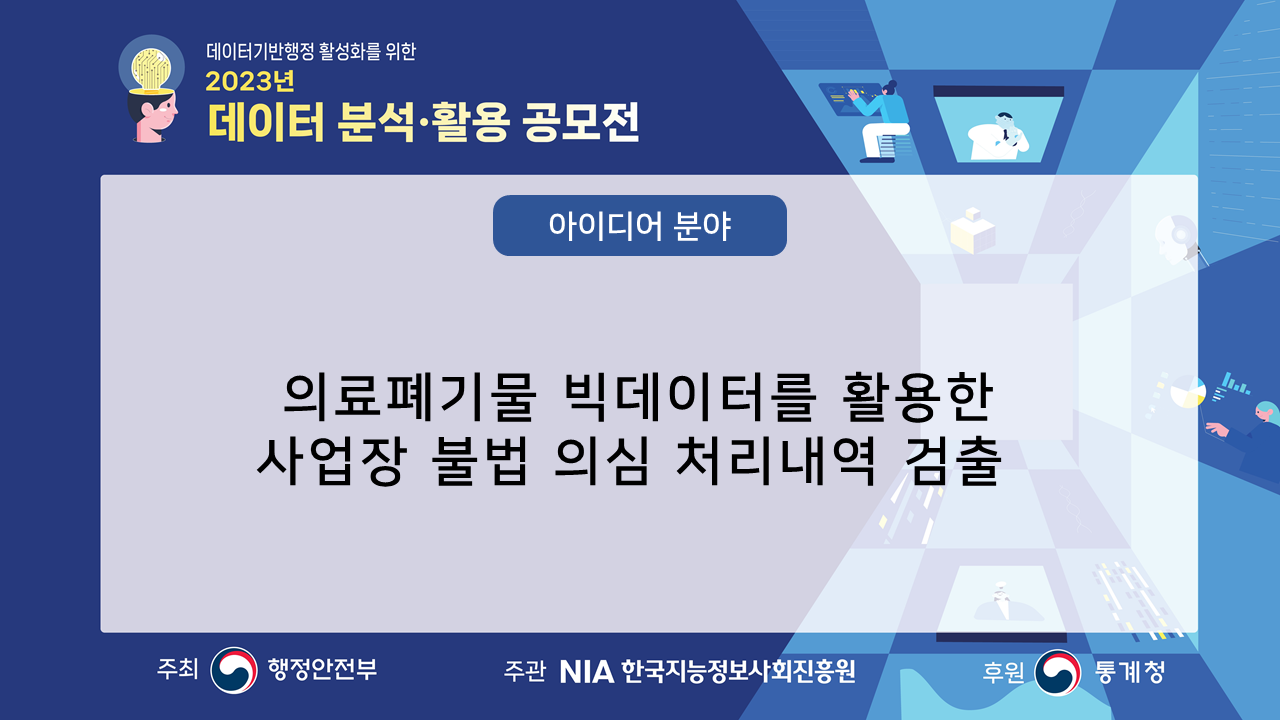 데이터기반행정 활성화를 위한
2023년
데이터 분석·활용 공모전

아이디어 분야

의료폐기물 빅데이터를 활용한
사업장 불법 의심 처리내역 검출

주최 행정안전부

주관 NIA 한국지능정보사회진흥원

후원 통계청